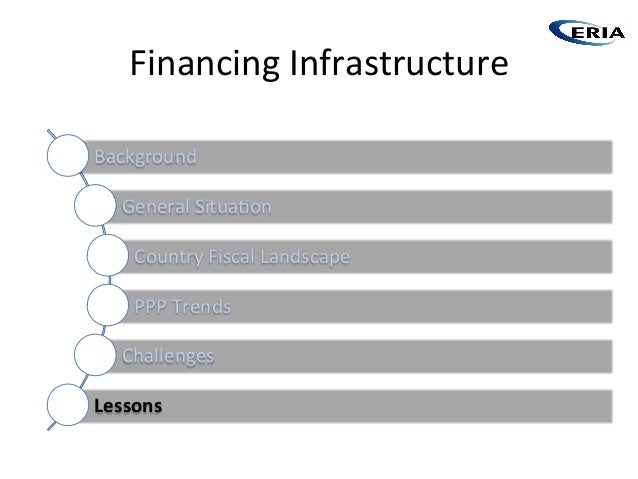 ERIA

Financing Infrastructure

Background

General Situation

Country Fiscal Landscape

PPP Trends

Challenges

Lessons